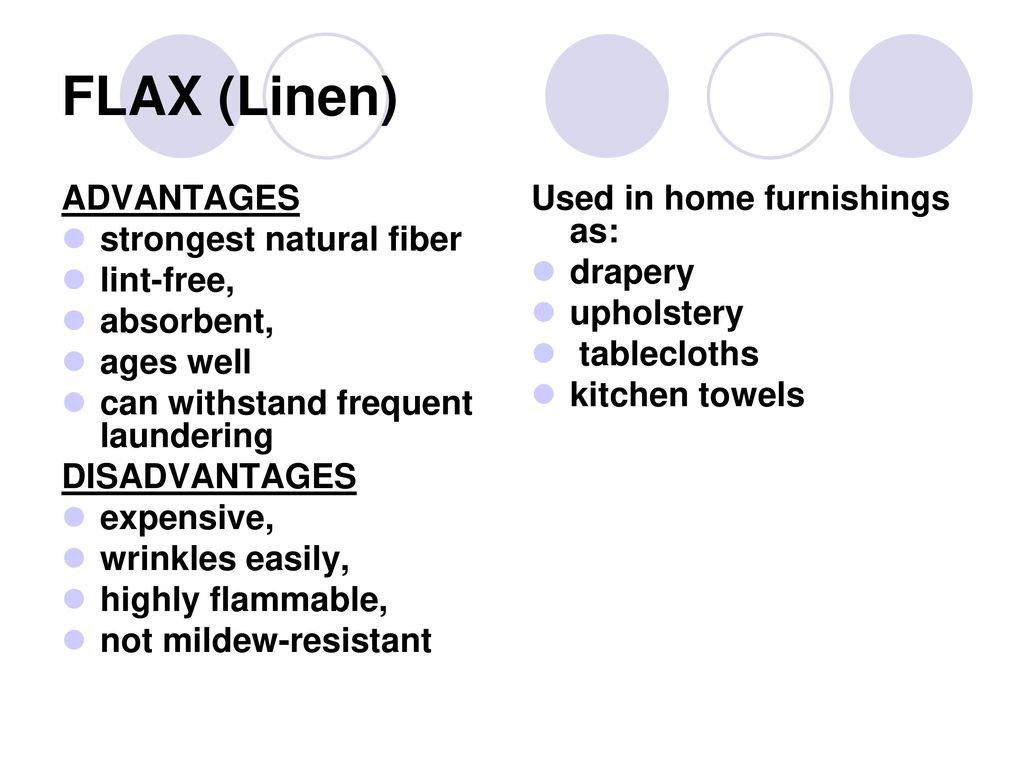 FLAX (Linen)

ADVANTAGES
- strongest natural fiber
- lint-free,
- absorbent,
- ages well
- can withstand frequent laundering

DISADVANTAGES
- expensive,
- wrinkles easily,
- highly flammable,
- not mildew-resistant

Used in home furnishings as:
- drapery
- upholstery
- tablecloths
- kitchen towels